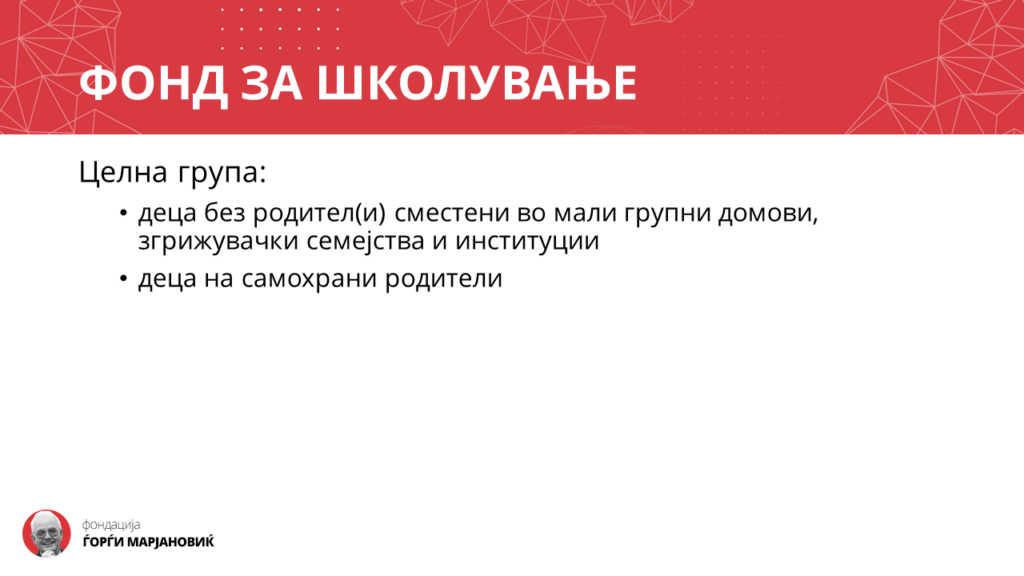 ФОНД ЗА ШКОЛУВАЊЕ

Целна група:

• деца без родител(и) сместени во мали групни домови, згрижувачки семејства и институции

• деца на самохрани родители

фондација
ЃОРЃИ МАРЈАНОВИЌ